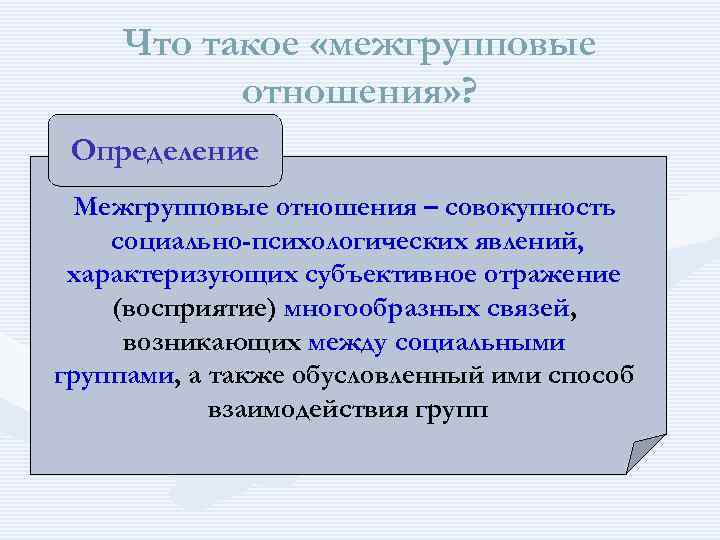 Что такое «межгрупповые отношения»?

Определение

Межгрупповые отношения – совокупность социально-психологических явлений, характеризующих субъективное отражение (восприятие) многообразных связей, возникающих между социальными группами, а также обусловленный ими способ взаимодействия групп